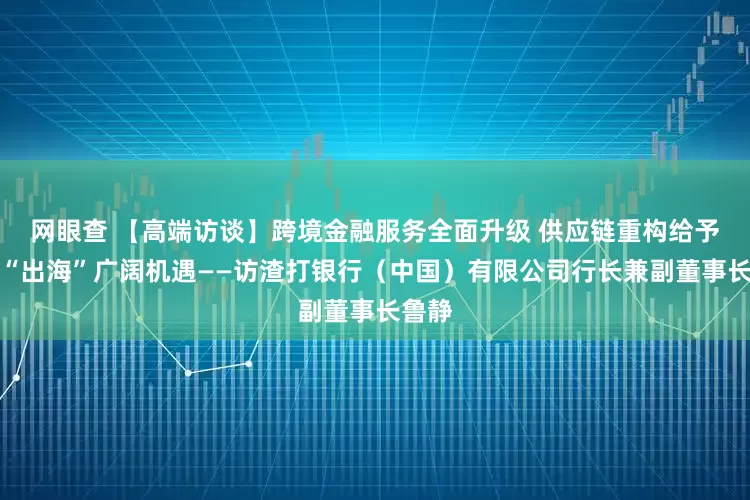 网眼查 【高端访谈】跨境金融服务全面升级 供应链重构给予“出海”广阔机遇——访渣打银行（中国）有限公司行长兼副董事长副董事长鲁静